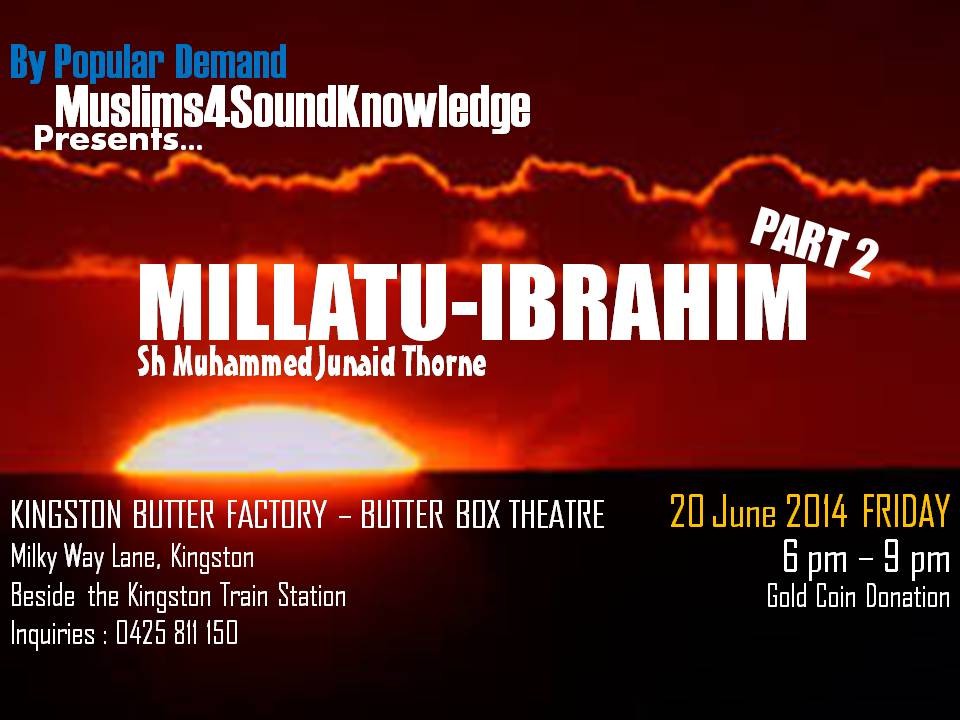 By Popular Demand
Muslims4SoundKnowledge
Presents...

PART 2

MILLATU-IBRAHIM
Sh Muhammed Junaid Thorne

KINGSTON BUTTER FACTORY – BUTTER BOX THEATRE
Milky Way Lane, Kingston
Beside the Kingston Train Station
Inquiries : 0425 811 150

20 June 2014 FRIDAY
6 pm – 9 pm
Gold Coin Donation